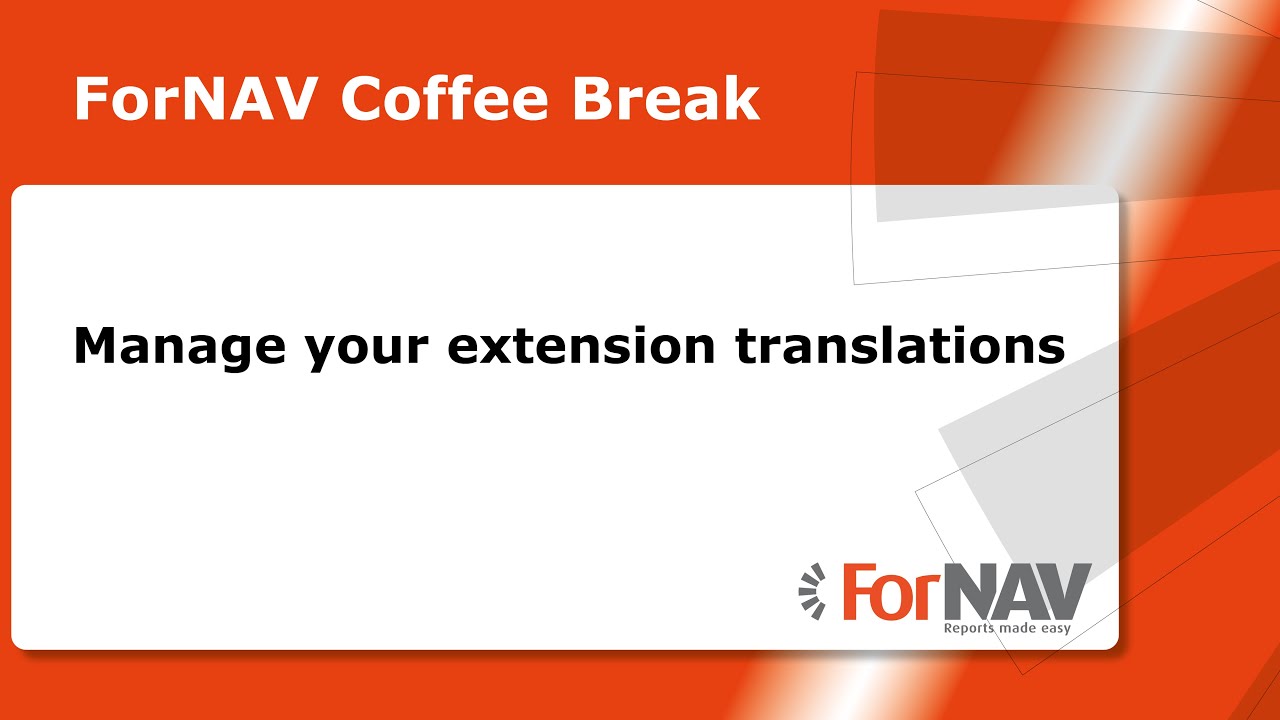 ForNAV Coffee Break

Manage your extension translations

ForNAV
Reports made easy